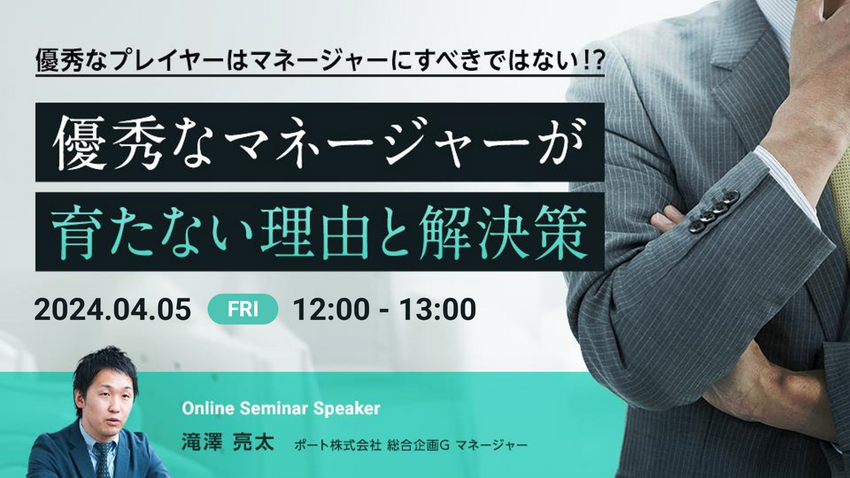 優秀なプレイヤーはマネージャーにすべきではない!?

優秀なマネージャーが
育たない理由と解決策

2024.04.05 FRI 12:00 - 13:00

Online Seminar Speaker
滝澤 亮太 ポート株式会社 総合企画G マネージャー